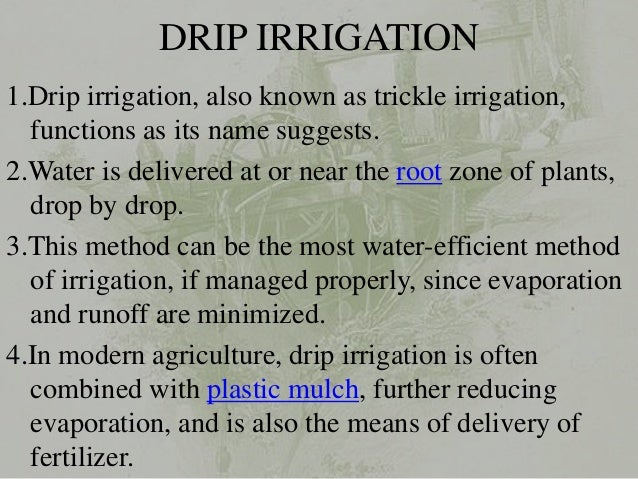 DRIP IRRIGATION

1.Drip irrigation, also known as trickle irrigation, functions as its name suggests.

2.Water is delivered at or near the root zone of plants, drop by drop.

3.This method can be the most water-efficient method of irrigation, if managed properly, since evaporation and runoff are minimized.

4.In modern agriculture, drip irrigation is often combined with plastic mulch, further reducing evaporation, and is also the means of delivery of fertilizer.